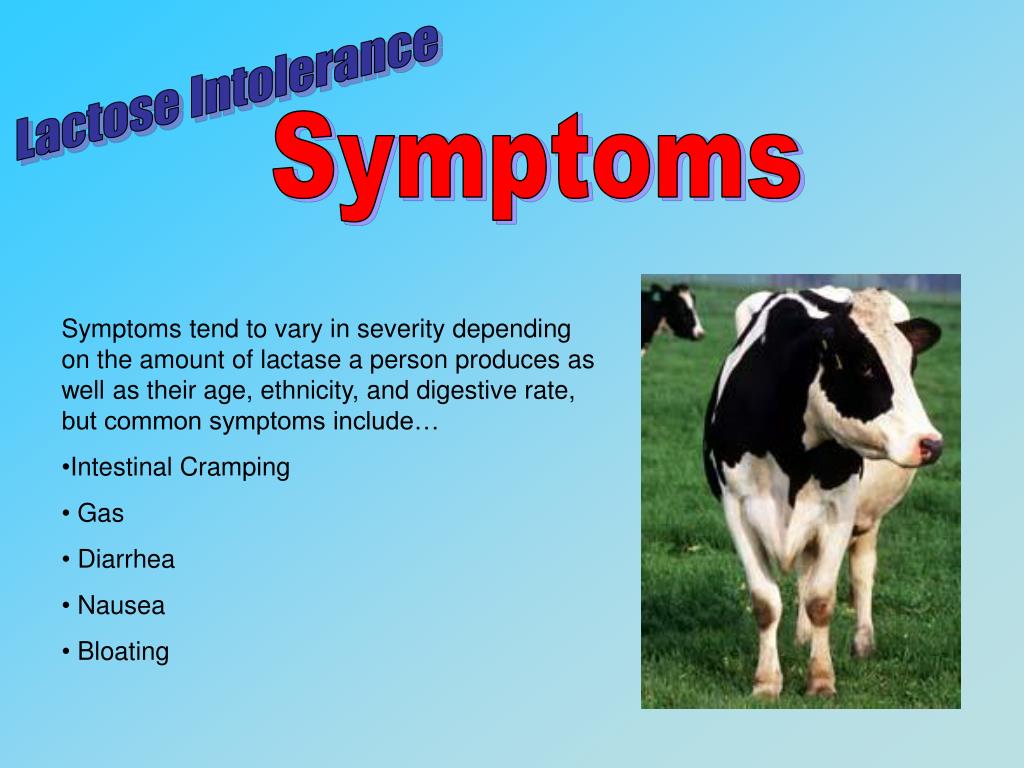 Lactose Intolerance

Symptoms

Symptoms tend to vary in severity depending on the amount of lactase a person produces as well as their age, ethnicity, and digestive rate, but common symptoms include…

•Intestinal Cramping

• Gas

• Diarrhea

• Nausea

• Bloating